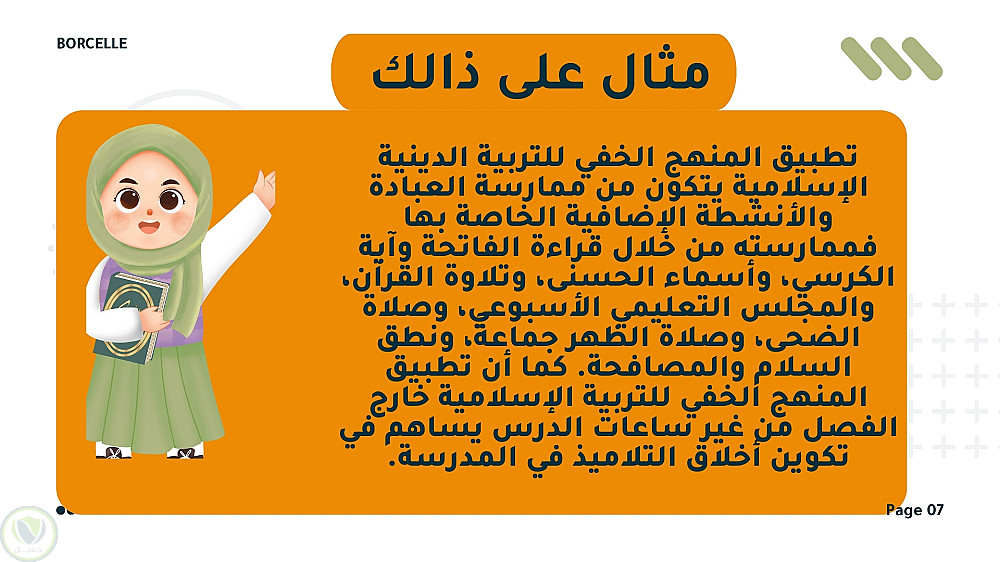 BORCELLE

مثال على ذالك

تطبيق المنهج الخفي للتربية الدينية الإسلامية يتكون من ممارسة العبادة والأنشطة الإضافية الخاصة بها فممارسته من خلال قراءة الفاتحة وآية الكرسي، وأسماء الحسنى، وتلاوة القرآن، والمجلس التعليمي الأسبوعي، وصلاة الضحى، وصلاة الظهر جماعة، ونطق السلام والمصافحة. كما أن تطبيق المنهج الخفي للتربية الإسلامية خارج الفصل من غير ساعات الدرس يساهم في تكوين أخلاق التلاميذ في المدرسة.

Page 07